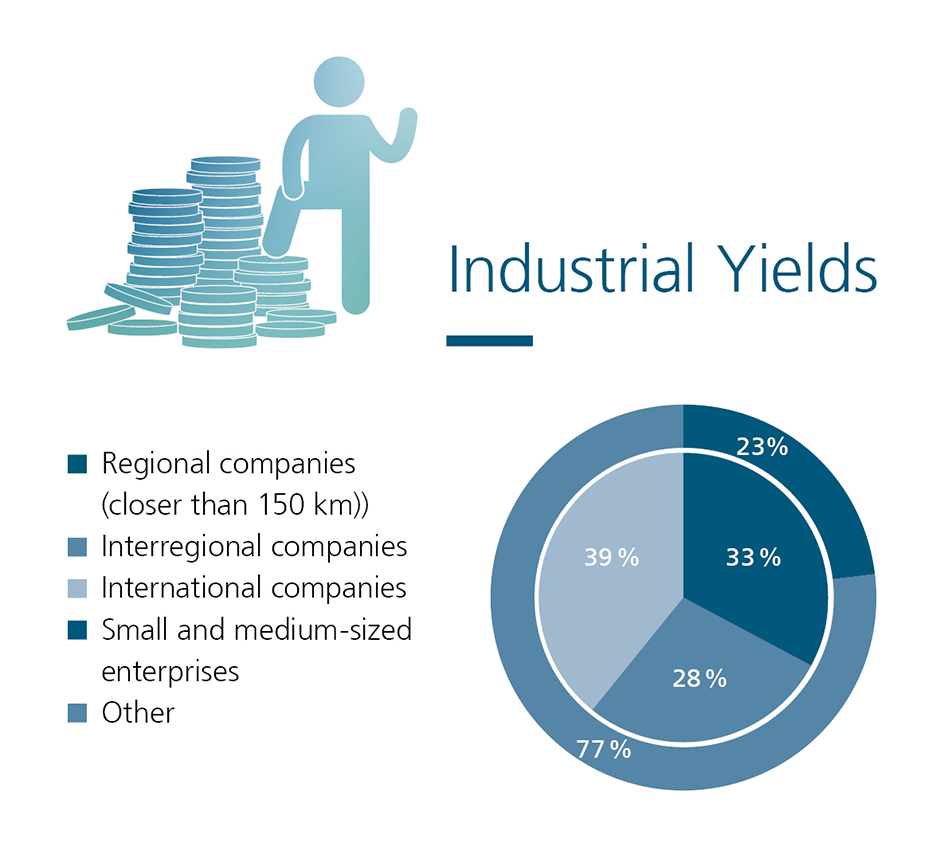 Industrial Yields

Regional companies (closer than 150 km))
Interregional companies
International companies
Small and medium-sized enterprises
Other

23%
39 %
33 %
28 %
77 %